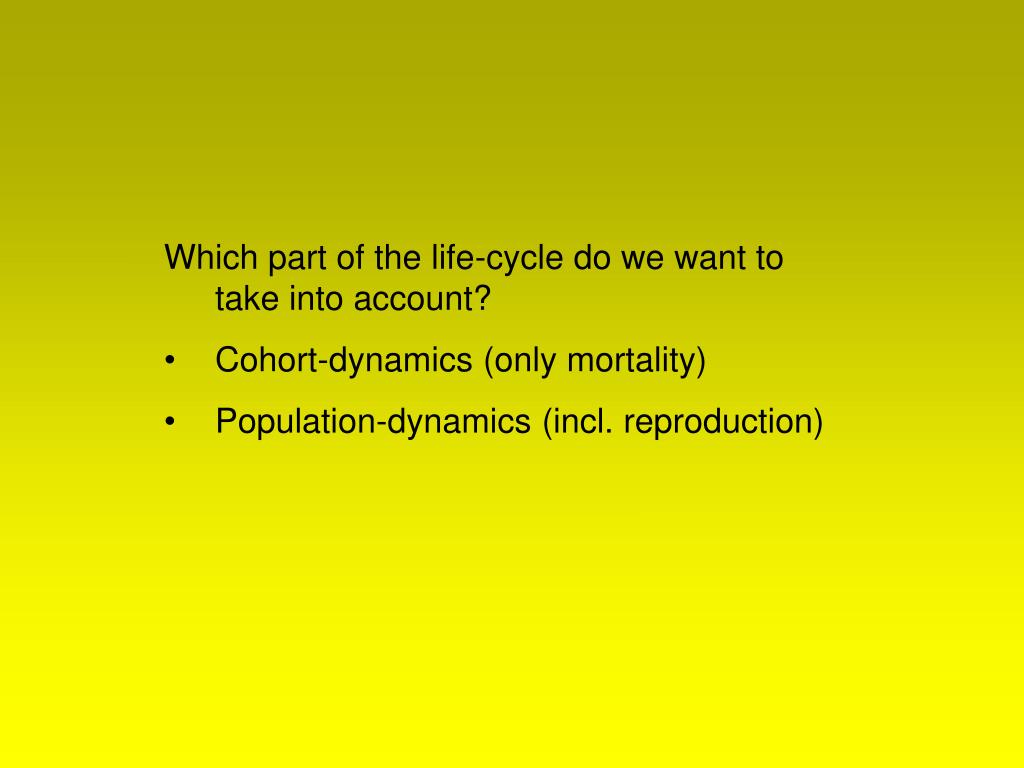 Which part of the life-cycle do we want to take into account?

• Cohort-dynamics (only mortality)

• Population-dynamics (incl. reproduction)